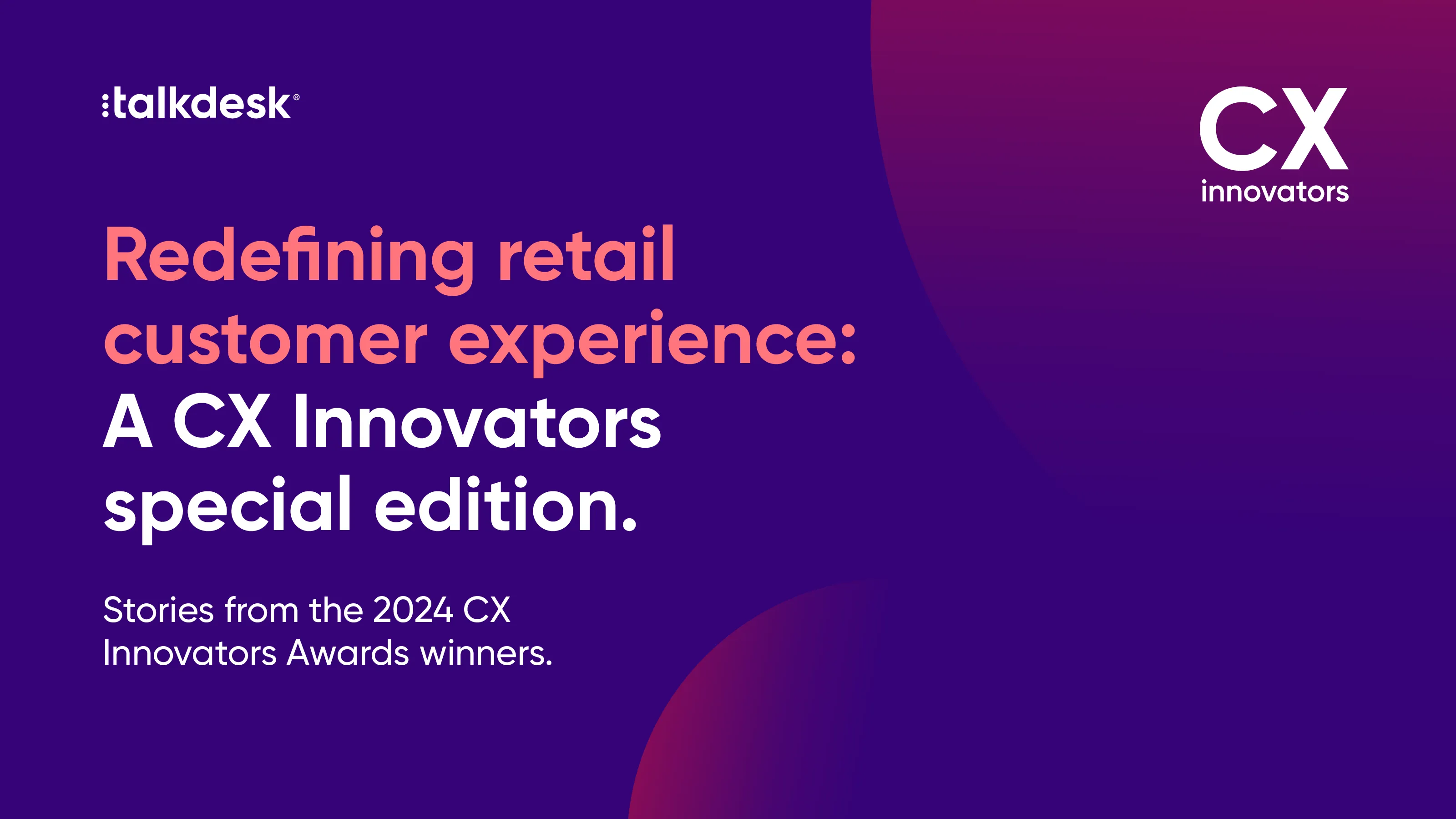 :talkdesk®

CX
innovators

Redefining retail customer experience: A CX Innovators special edition.

Stories from the 2024 CX Innovators Awards winners.